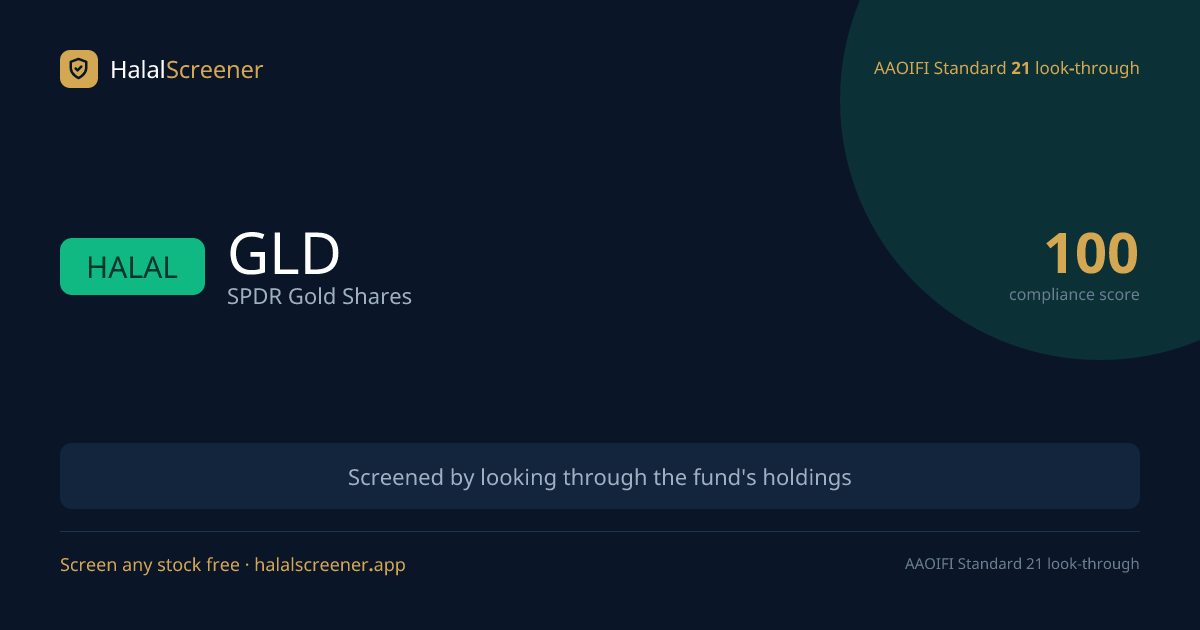 HalalScreener

AAOIFI Standard 21 look-through

HALAL

GLD

SPDR Gold Shares

100

compliance score

Screened by looking through the fund's holdings

Screen any stock free · halalscreener.app

AAOIFI Standard 21 look-through